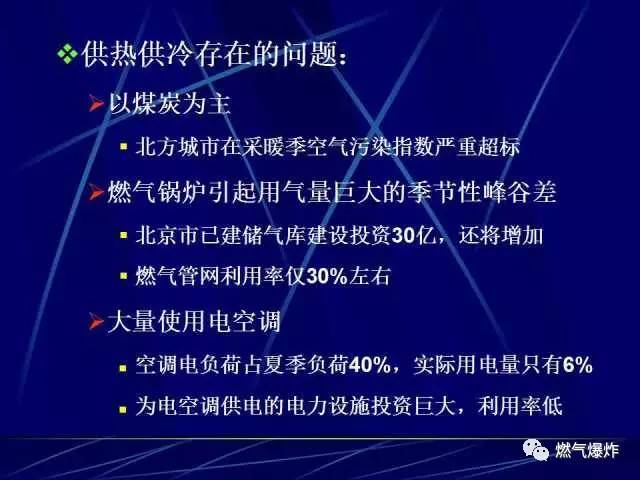 ❖供热供冷存在的问题：

➢以煤炭为主

▪ 北方城市在采暖季空气污染指数严重超标

➢燃气锅炉引起用气量巨大的季节性峰谷差

▪ 北京市已建储气库建设投资30亿，还将增加

▪ 燃气管网利用率仅30%左右

➢大量使用电空调

▪ 空调电负荷占夏季负荷40%，实际用电量只有6%

▪ 为电空调供电的电力设施投资巨大，利用率低

燃气爆炸